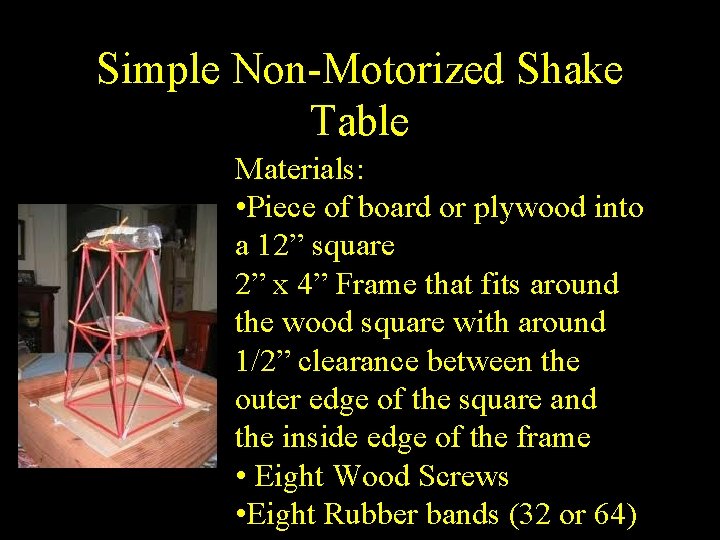 Simple Non-Motorized Shake Table

Materials:
•Piece of board or plywood into a 12” square
2” x 4” Frame that fits around the wood square with around 1/2” clearance between the outer edge of the square and the inside edge of the frame
• Eight Wood Screws
•Eight Rubber bands (32 or 64)